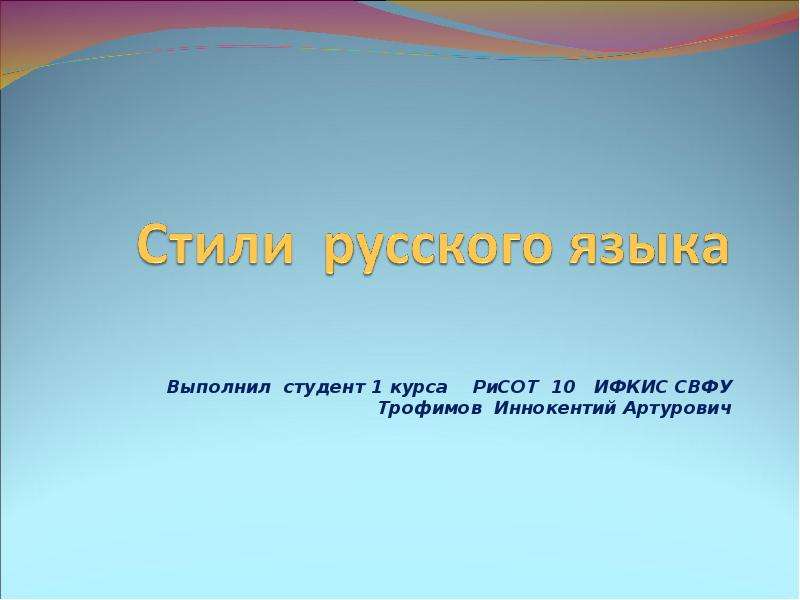 Стили русского языка

Выполнил студент 1 курса РиСОТ 10 ИФКИС СВФУ
Трофимов Иннокентий Артурович